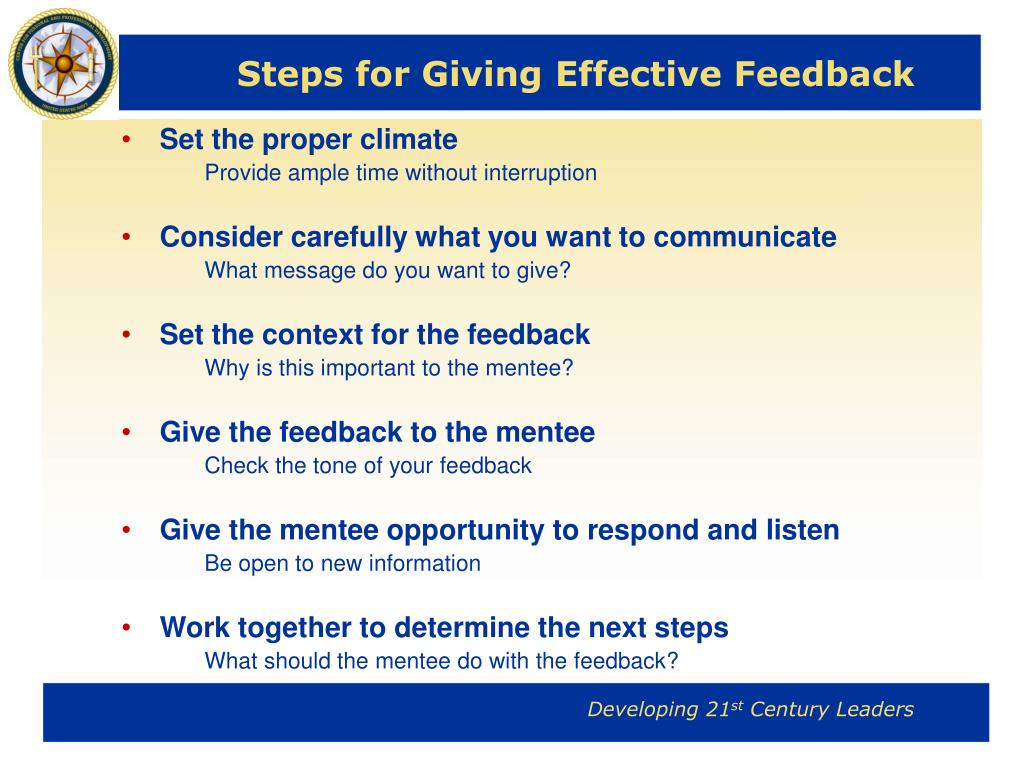 Steps for Giving Effective Feedback

• Set the proper climate
Provide ample time without interruption

• Consider carefully what you want to communicate
What message do you want to give?

• Set the context for the feedback
Why is this important to the mentee?

• Give the feedback to the mentee
Check the tone of your feedback

• Give the mentee opportunity to respond and listen
Be open to new information

• Work together to determine the next steps
What should the mentee do with the feedback?

Developing 21$^{st}$ Century Leaders